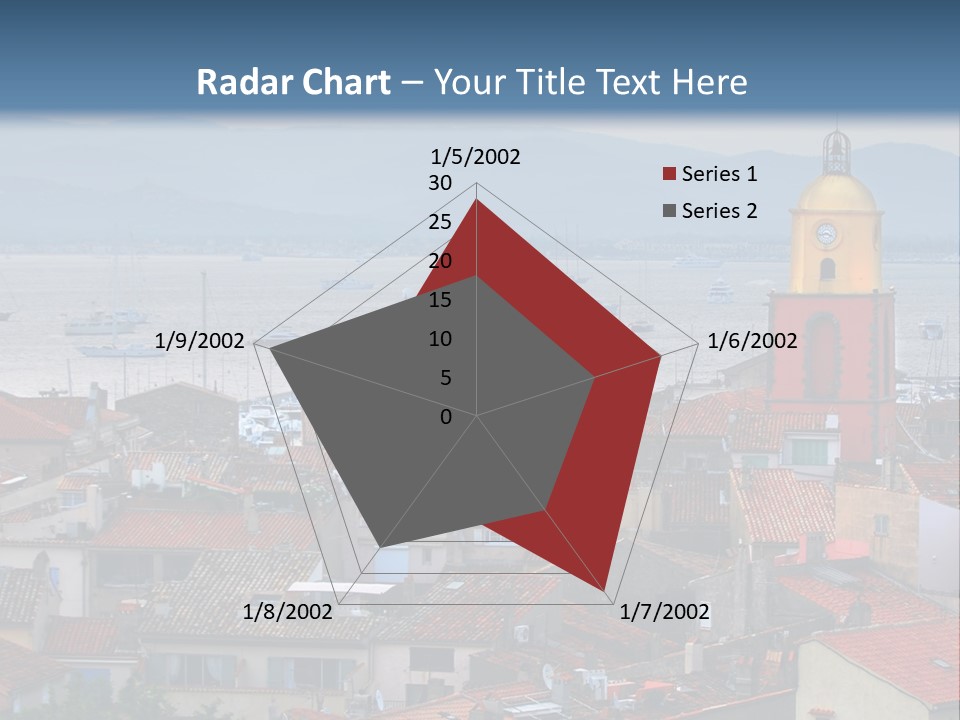 Radar Chart – Your Title Text Here

1/5/2002
30
25
20
15
10
5
0
1/6/2002
1/7/2002
1/8/2002
1/9/2002

Series 1
Series 2